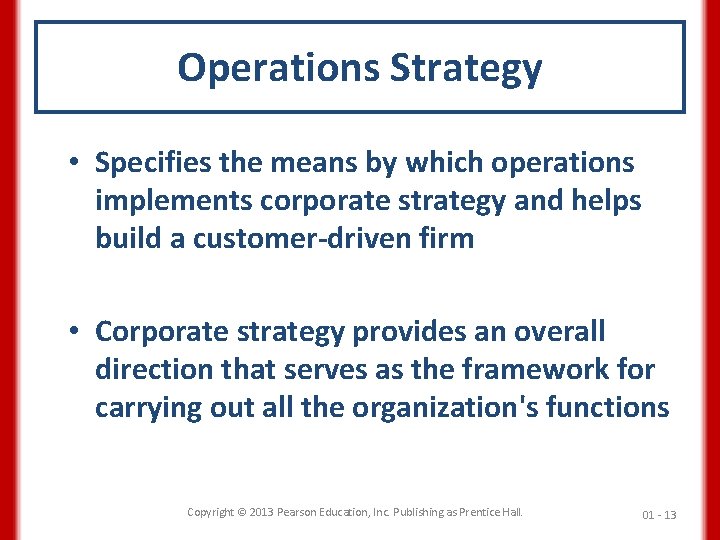 Operations Strategy

• Specifies the means by which operations implements corporate strategy and helps build a customer-driven firm

• Corporate strategy provides an overall direction that serves as the framework for carrying out all the organization's functions

Copyright © 2013 Pearson Education, Inc. Publishing as Prentice Hall.

01 - 13